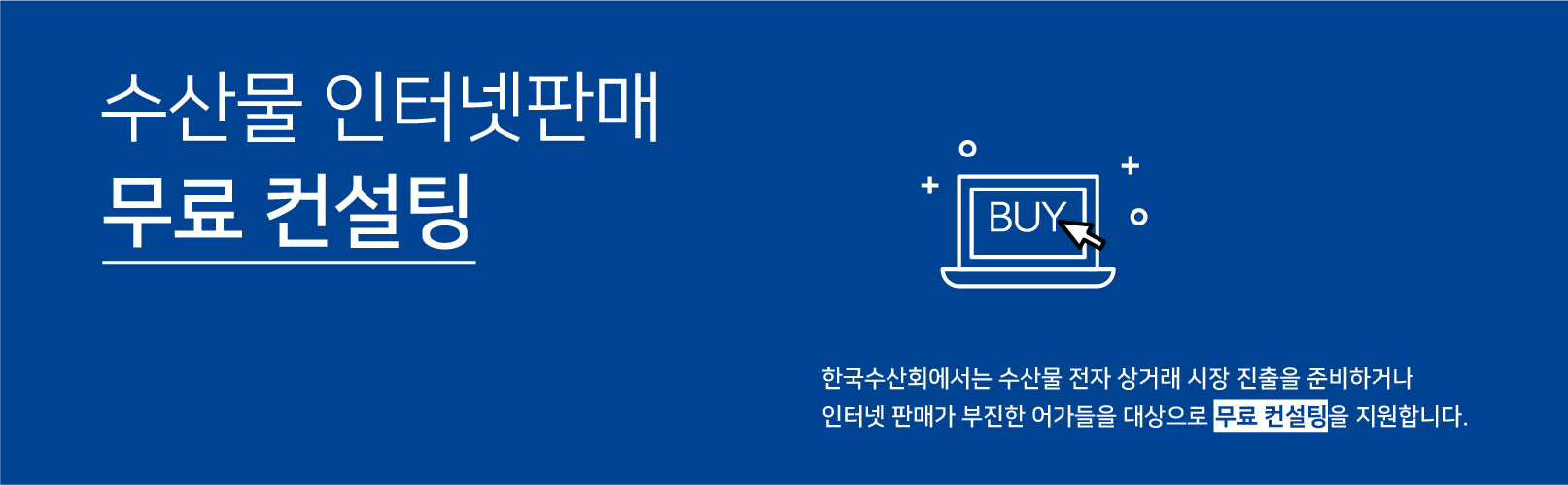 수산물 인터넷판매
무료 컨설팅

BUY

한국수산회에서는 수산물 전자 상거래 시장 진출을 준비하거나 인터넷 판매가 부진한 어가들을 대상으로 무료 컨설팅을 지원합니다.